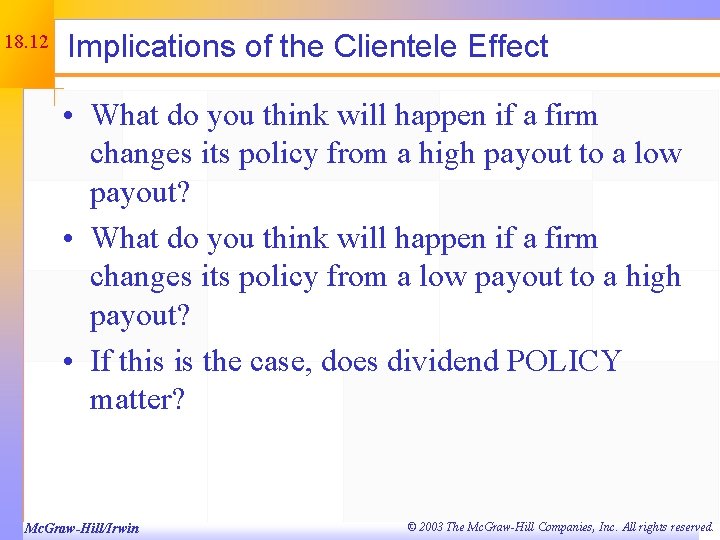 18.12

Implications of the Clientele Effect

• What do you think will happen if a firm changes its policy from a high payout to a low payout?

• What do you think will happen if a firm changes its policy from a low payout to a high payout?

• If this is the case, does dividend POLICY matter?

McGraw-Hill/Irwin

© 2003 The McGraw-Hill Companies, Inc. All rights reserved.